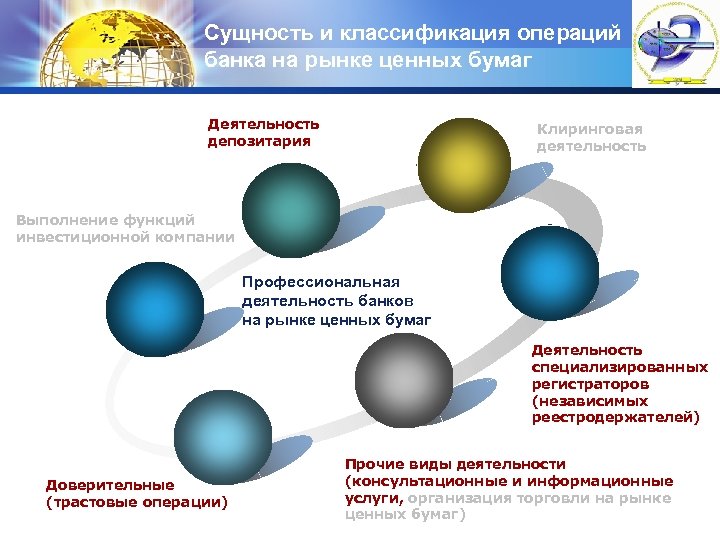 Сущность и классификация операций банка на рынке ценных бумаг

Деятельность депозитария

Клиринговая деятельность

Выполнение функций инвестиционной компании

Профессиональная деятельность банков на рынке ценных бумаг

Деятельность специализированных регистраторов (независимых реестродержателей)

Доверительные (трастовые операции)

Прочие виды деятельности (консультационные и информационные услуги, организация торговли на рынке ценных бумаг)